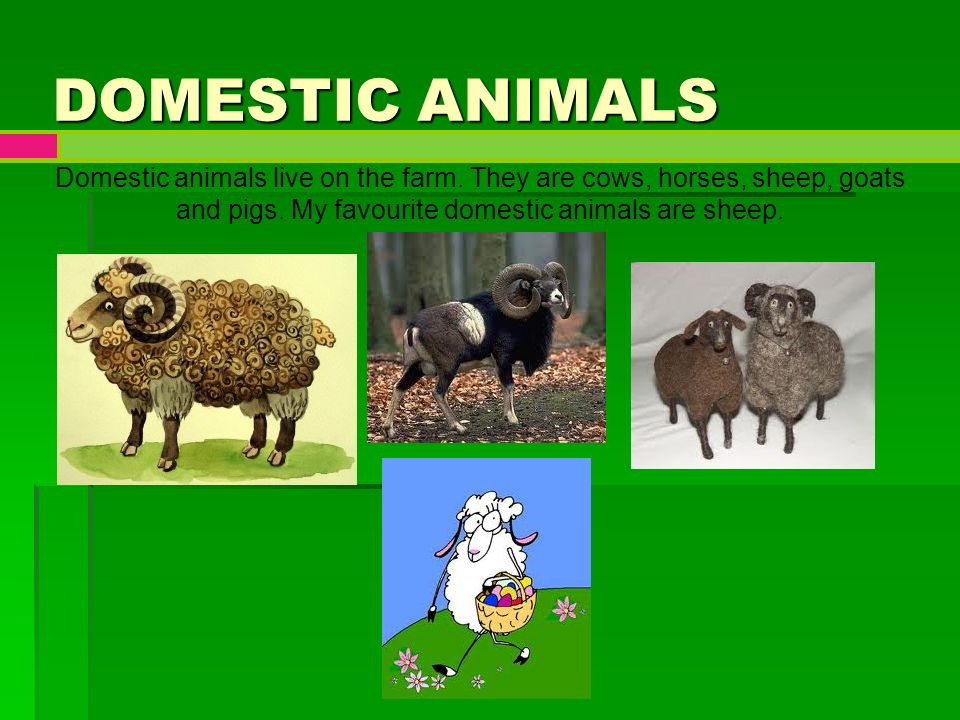 DOMESTIC ANIMALS

Domestic animals live on the farm. They are cows, horses, sheep, goats and pigs. My favourite domestic animals are sheep.